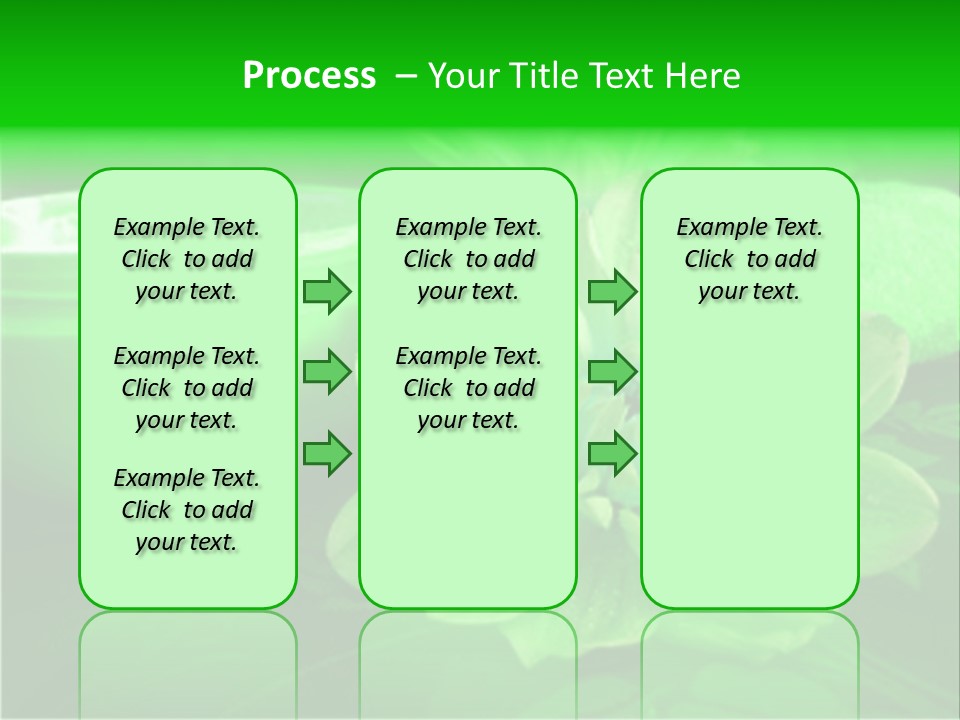 Process – Your Title Text Here

Example Text. Click to add your text.

Example Text. Click to add your text.

Example Text. Click to add your text.

Example Text. Click to add your text.

Example Text. Click to add your text.

Example Text. Click to add your text.